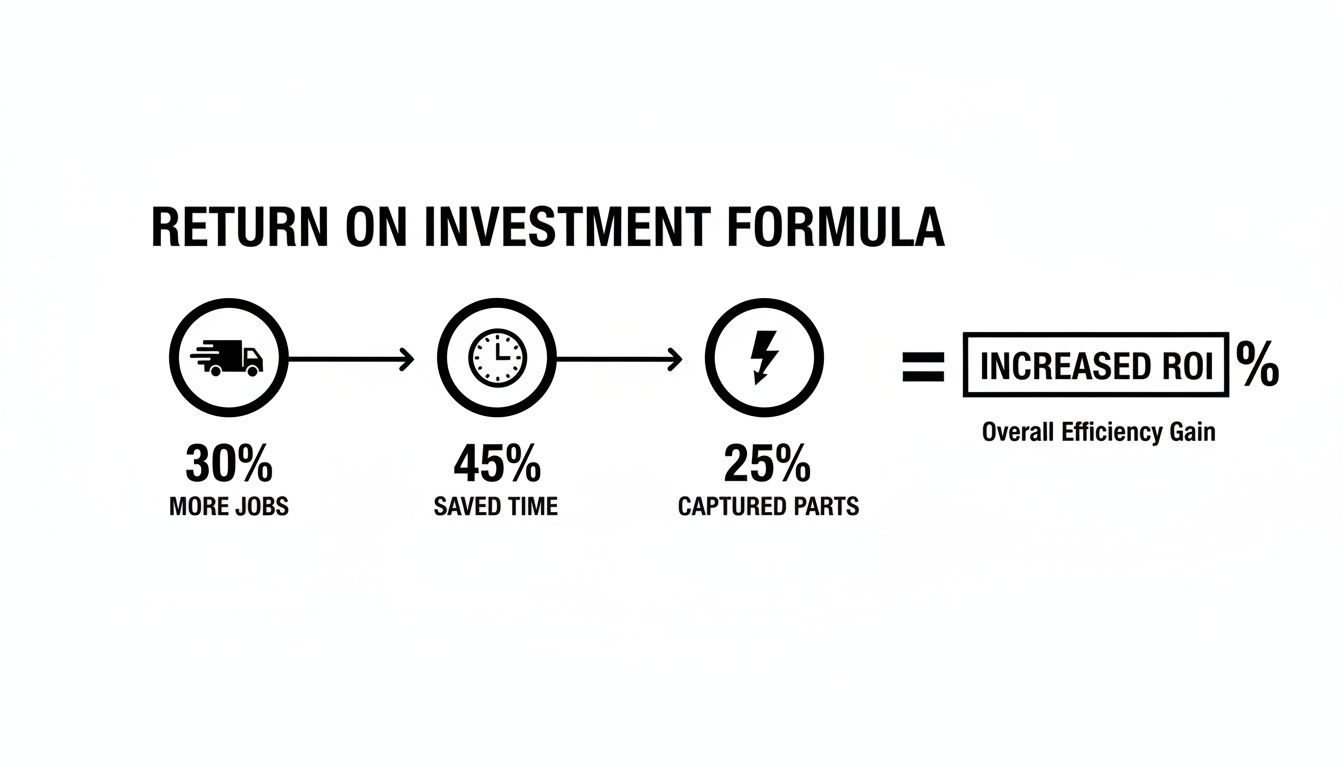 RETURN ON INVESTMENT FORMULA

30%
MORE JOBS

45%
SAVED TIME

25%
CAPTURED PARTS

= INCREASED ROI %

Overall Efficiency Gain